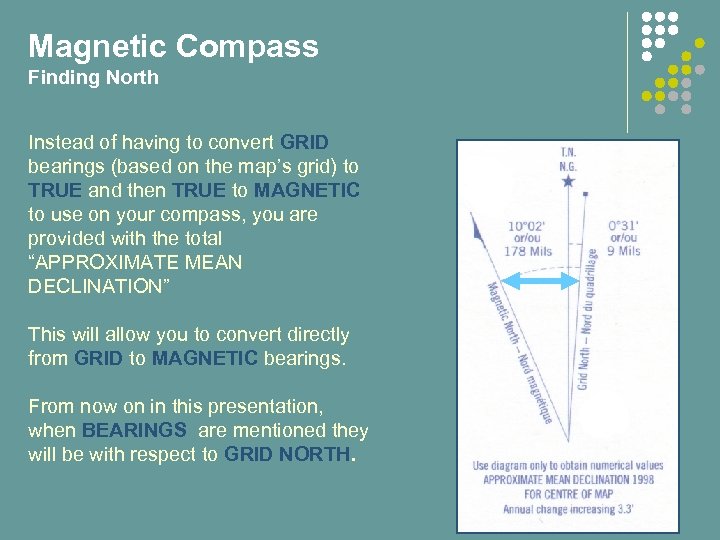 Magnetic Compass
Finding North

Instead of having to convert GRID bearings (based on the map's grid) to TRUE and then TRUE to MAGNETIC to use on your compass, you are provided with the total "APPROXIMATE MEAN DECLINATION"

This will allow you to convert directly from GRID to MAGNETIC bearings.

From now on in this presentation, when BEARINGS are mentioned they will be with respect to GRID NORTH.

T.N.
N.G.

10°02'
or/ou
178 Mils

0°31'
or/ou
9 Mils

Magnetic North – Nord magnétique

Grid North – Nord du quadrillage

Use diagram only to obtain numerical values
APPROXIMATE MEAN DECLINATION 1998
FOR CENTRE OF MAP
Annual change increasing 3.3'